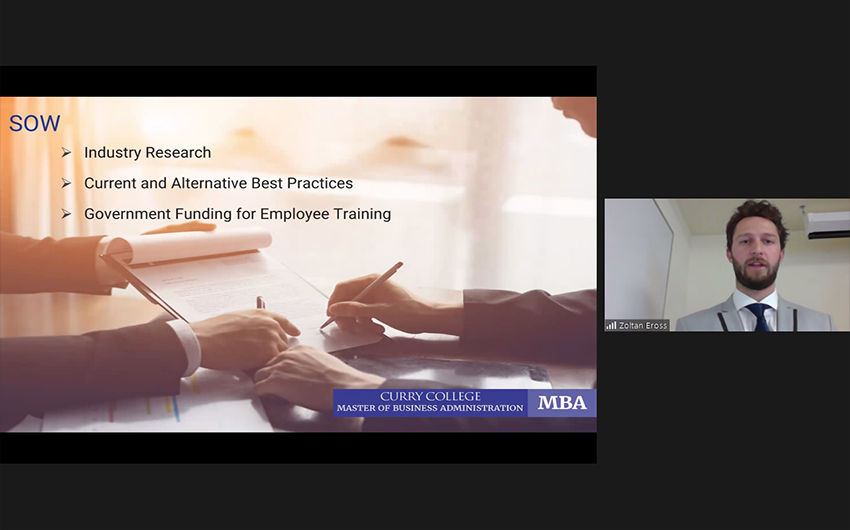 SOW

➢ Industry Research

➢ Current and Alternative Best Practices

➢ Government Funding for Employee Training

CURRY COLLEGE
MASTER OF BUSINESS ADMINISTRATION
MBA

Zoltan Eross